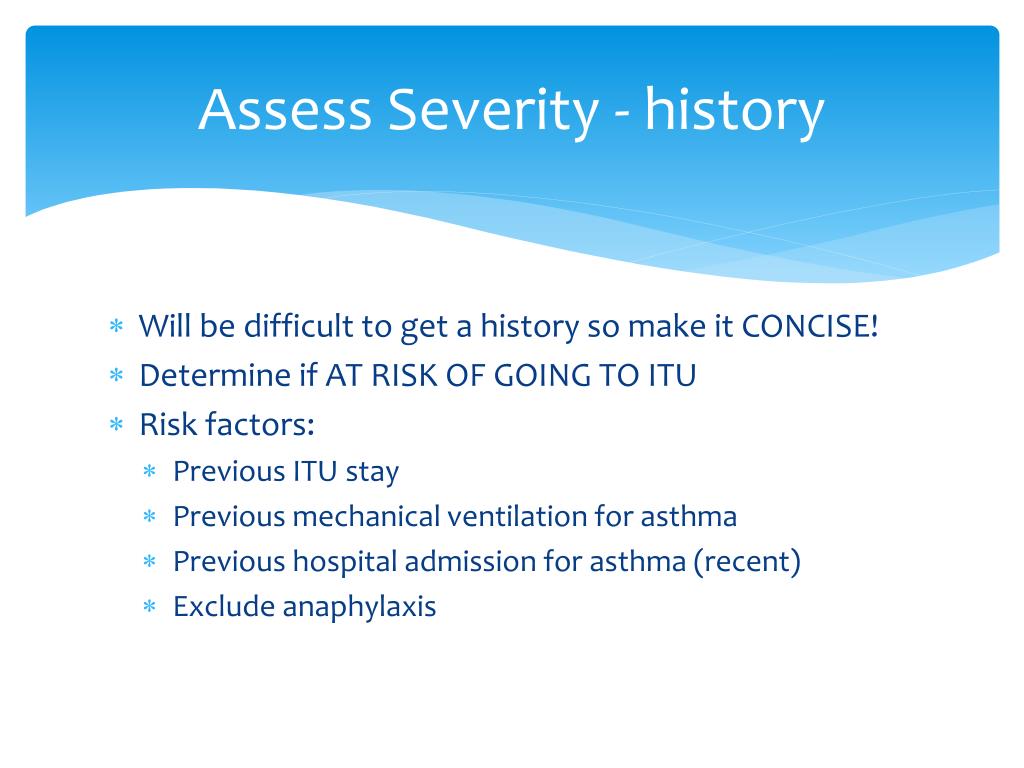 Assess Severity - history

* Will be difficult to get a history so make it CONCISE!
* Determine if AT RISK OF GOING TO ITU
* Risk factors:
  * Previous ITU stay
  * Previous mechanical ventilation for asthma
  * Previous hospital admission for asthma (recent)
  * Exclude anaphylaxis